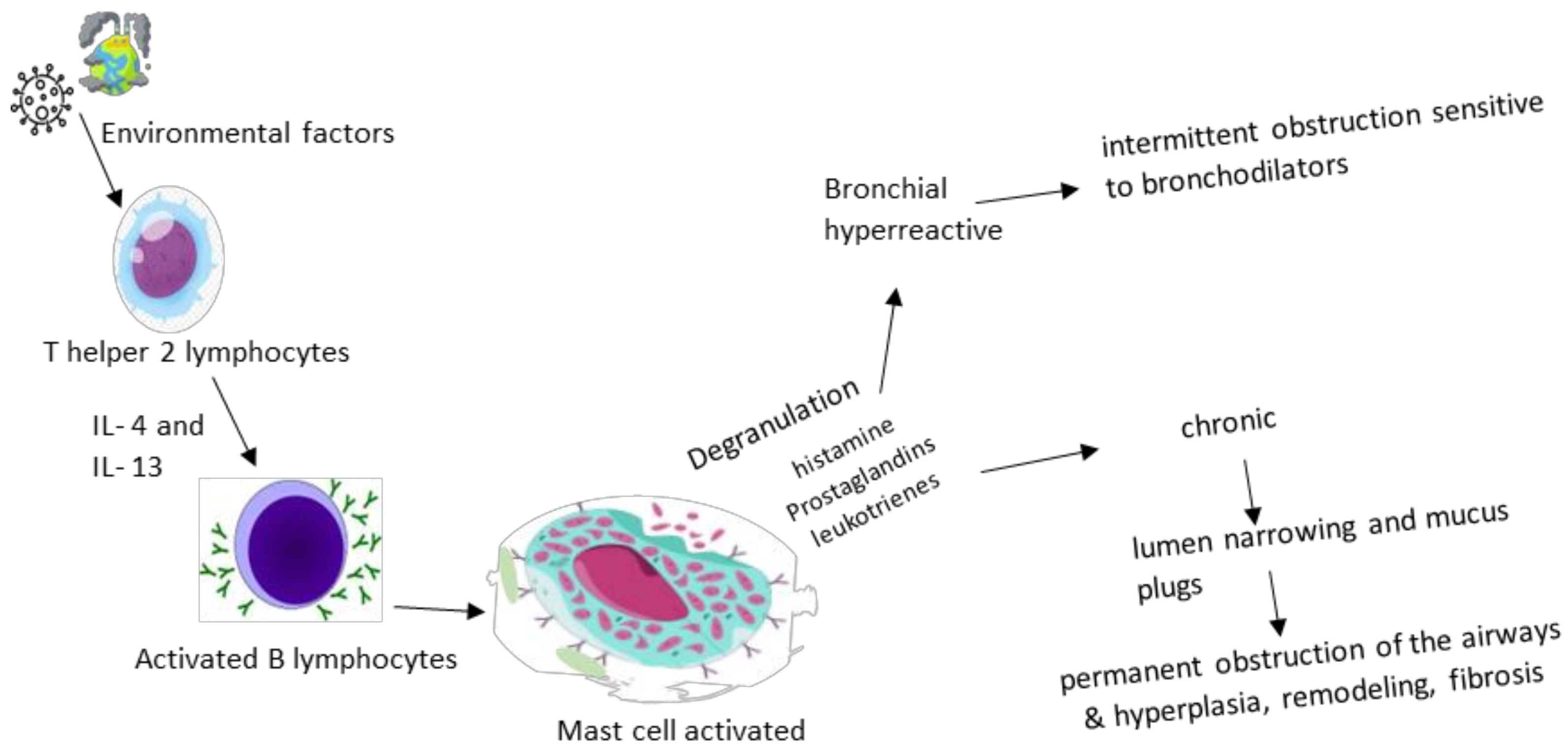 Environmental factors

T helper 2 lymphocytes

IL- 4 and
IL- 13

Activated B lymphocytes

Mast cell activated

Degranulation

histamine
Prostaglandins
leukotrienes

Bronchial
hyperreactive

intermittent obstruction sensitive to bronchodilators

chronic

lumen narrowing and mucus plugs

permanent obstruction of the airways & hyperplasia, remodeling, fibrosis